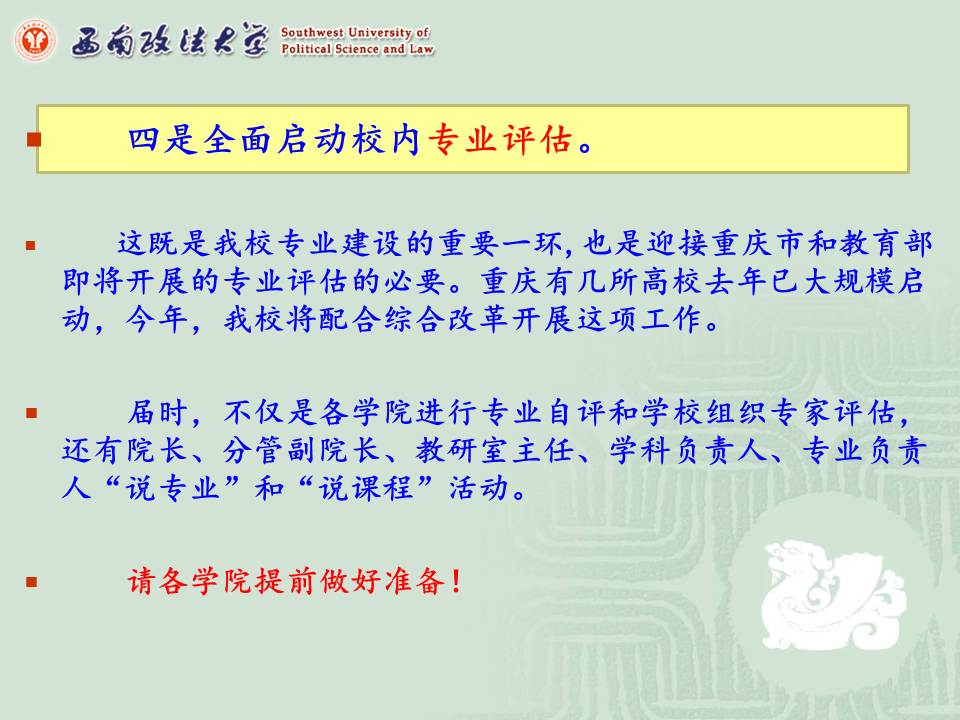 西南政法大学 Southwest University of Political Science and Law

四是全面启动校内专业评估。

这既是我校专业建设的重要一环,也是迎接重庆市和教育部即将开展的专业评估的必要。重庆有几所高校去年已大规模启动，今年，我校将配合综合改革开展这项工作。

届时，不仅是各学院进行专业自评和学校组织专家评估，还有院长、分管副院长、教研室主任、学科负责人、专业负责人“说专业”和“说课程”活动。

请各学院提前做好准备！